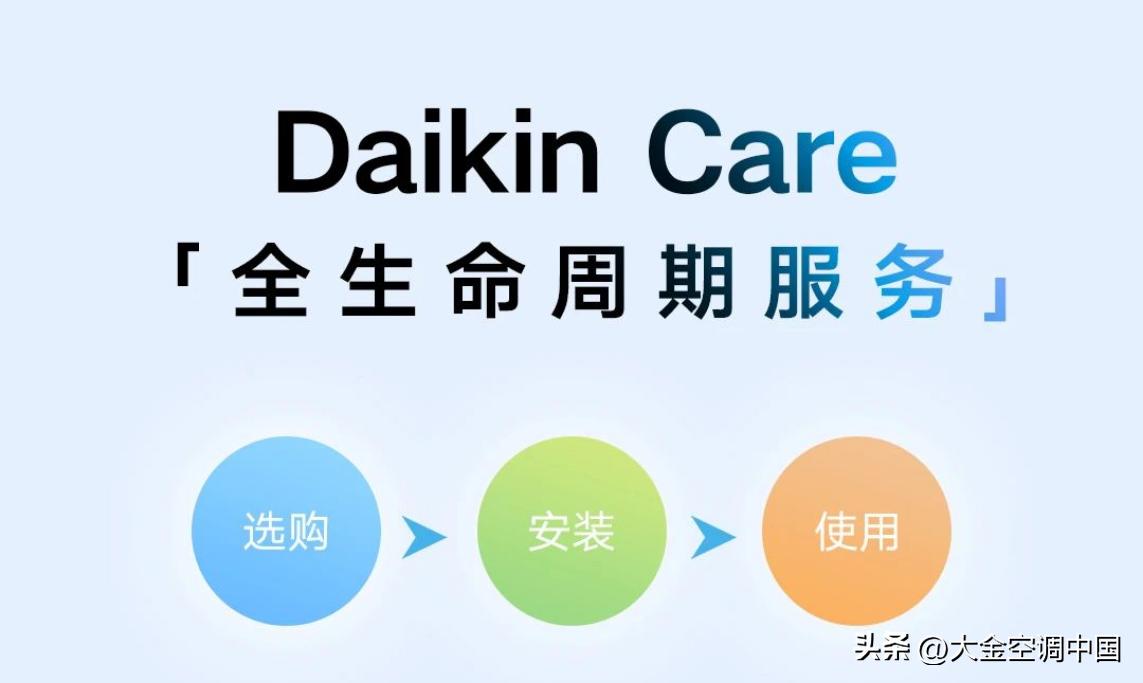 Daikin Care

「全生命周期服务」

选购

安装

使用

头条 @大金空调中国